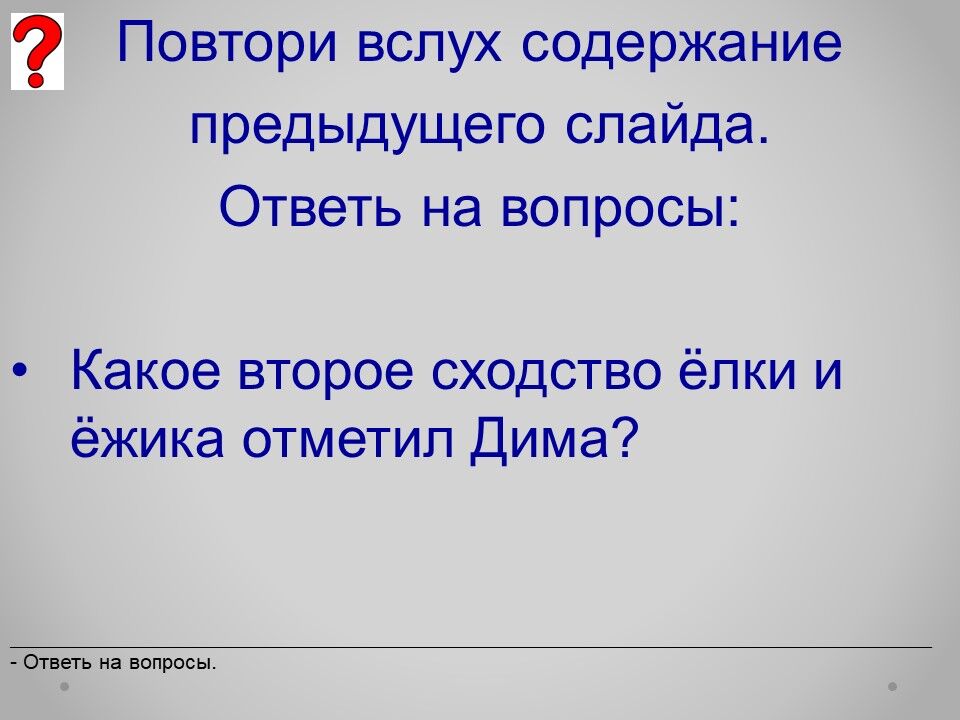 ?

Повтори вслух содержание предыдущего слайда.
Ответь на вопросы:

• Какое второе сходство ёлки и ёжика отметил Дима?

- Ответь на вопросы.